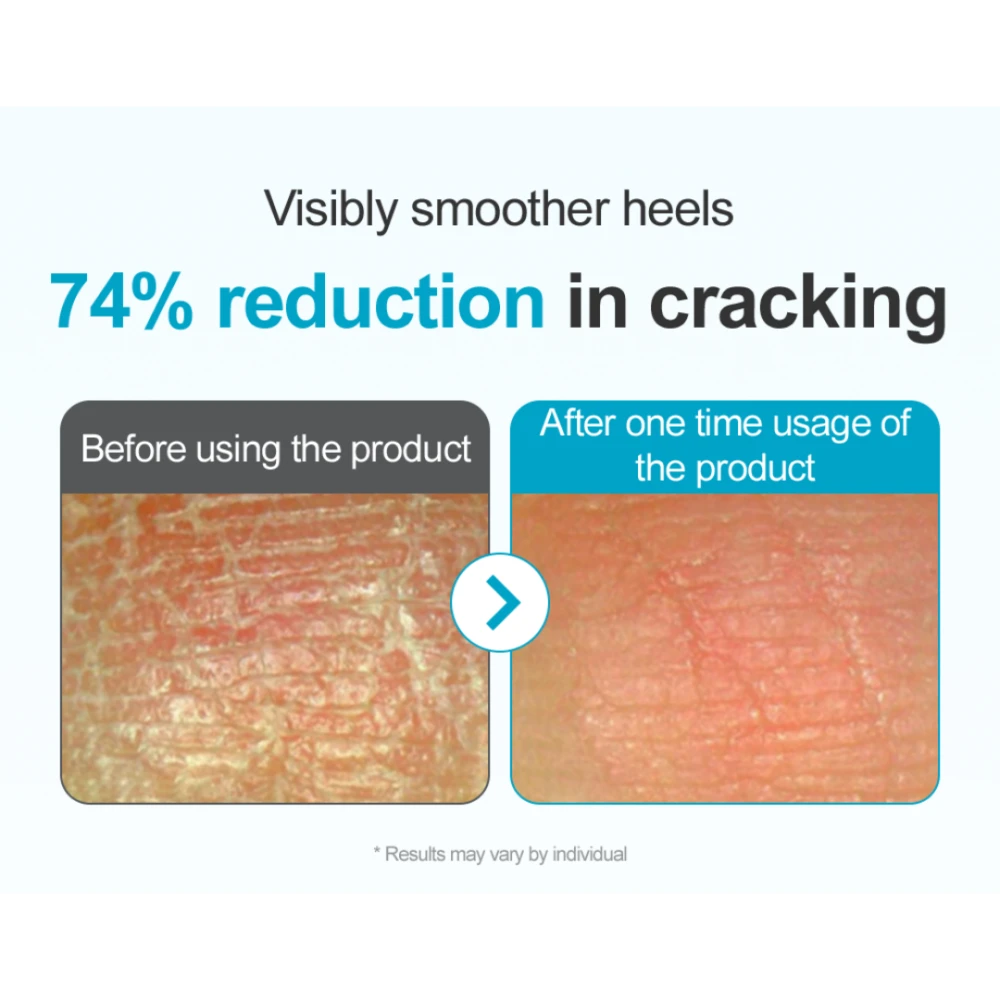 Visibly smoother heels

74% reduction in cracking

Before using the product

After one time usage of the product

* Results may vary by individual